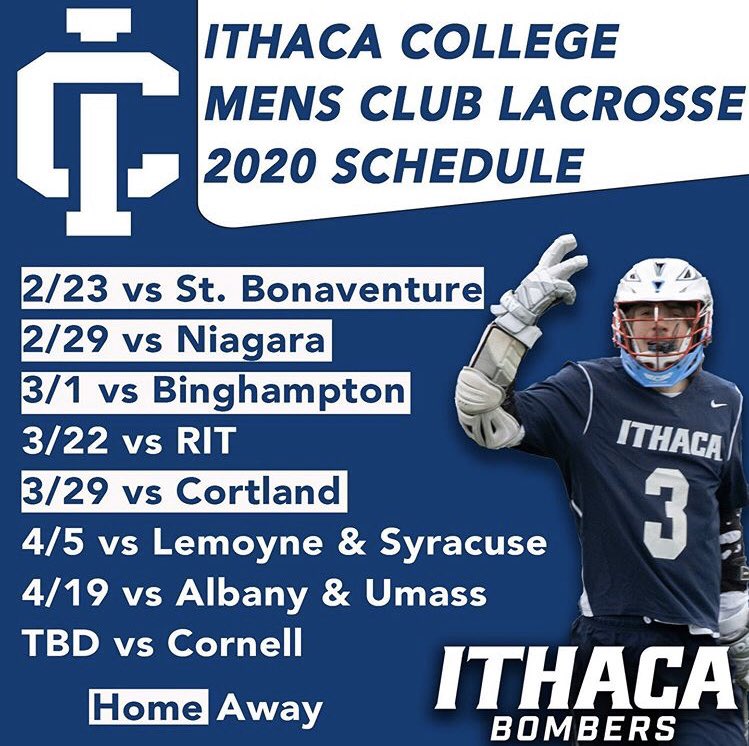 IC

ITHACA COLLEGE
MENS CLUB LACROSSE
2020 SCHEDULE

2/23 vs St. Bonaventure
2/29 vs Niagara
3/1 vs Binghampton
3/22 vs RIT
3/29 vs Cortland
4/5 vs Lemoyne & Syracuse
4/19 vs Albany & Umass
TBD vs Cornell

Home Away

ITHACA
3

ITHACA
BOMBERS